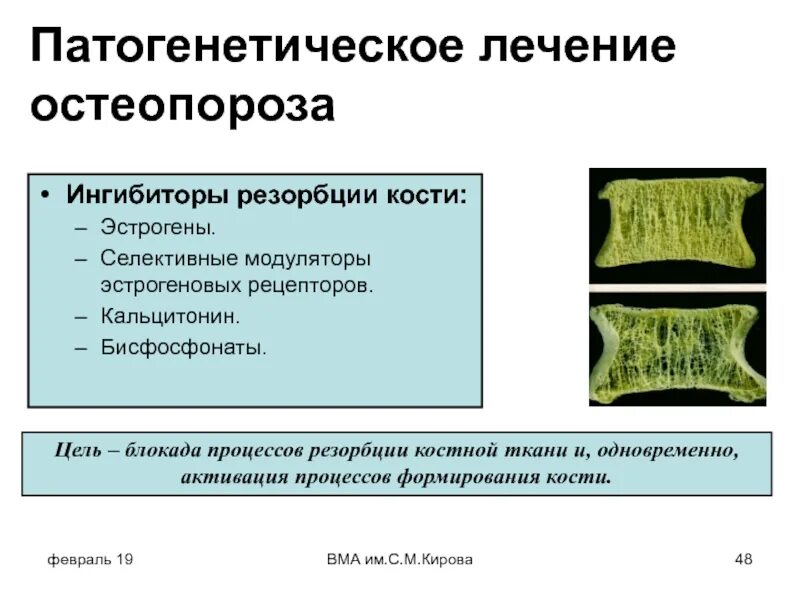 Патогенетическое лечение остеопороза

• Ингибиторы резорбции кости:
– Эстрогены.
– Селективные модуляторы эстрогеновых рецепторов.
– Кальцитонин.
– Бисфосфонаты.

Цель – блокада процессов резорбции костной ткани и, одновременно, активация процессов формирования кости.

февраль 19

ВМА им.С.М.Кирова

48